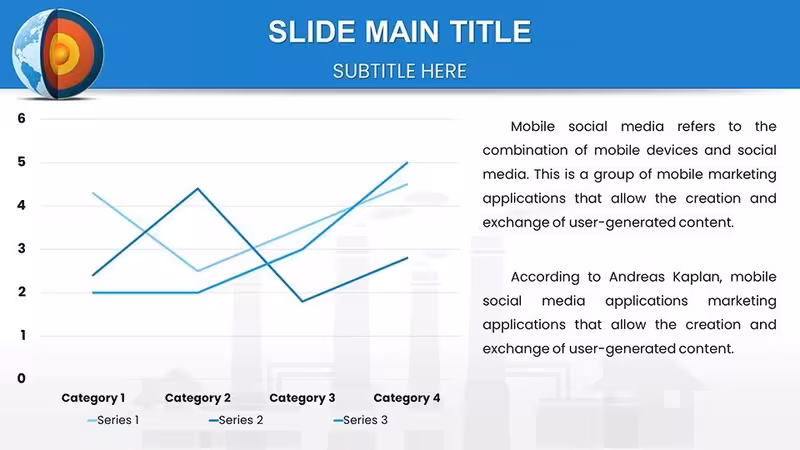 SLIDE MAIN TITLE
SUBTITLE HERE

6
5
4
3
2
1
0
Category 1 Category 2 Category 3 Category 4
Series 1 Series 2 Series 3

Mobile social media refers to the combination of mobile devices and social media. This is a group of mobile marketing applications that allow the creation and exchange of user-generated content.

According to Andreas Kaplan, mobile social media applications marketing applications that allow the creation and exchange of user-generated content.